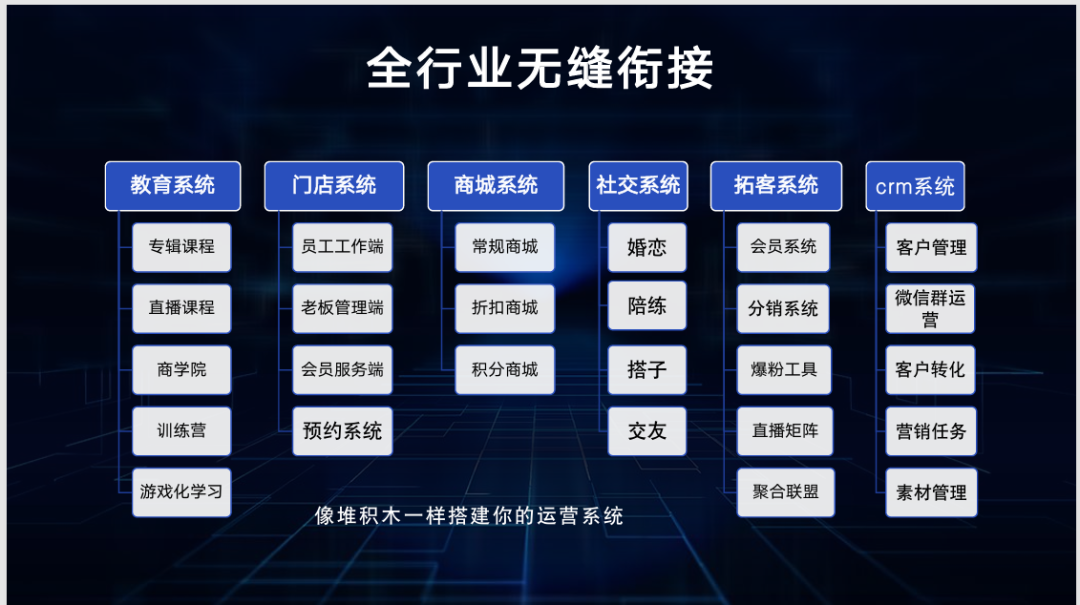 全行业无缝衔接

教育系统
专辑课程
直播课程
商学院
训练营
游戏化学习

门店系统
员工工作端
老板管理端
会员服务端
预约系统

商城系统
常规商城
折扣商城
积分商城

社交系统
婚恋
陪练
搭子
交友

拓客系统
会员系统
分销系统
爆粉工具
直播矩阵
聚合联盟

crm系统
客户管理
微信群运营
客户转化
营销任务
素材管理

像堆积木一样搭建你的运营系统